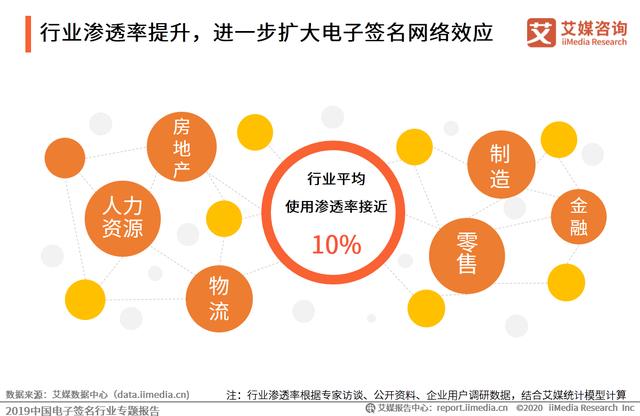 行业渗透率提升，进一步扩大电子签名网络效应

艾 艾媒咨询
iiMedia Research

房地产

人力资源

物流

行业平均
使用渗透率接近
10%

制造

金融

零售

数据来源：艾媒数据中心（data.iimedia.cn）

注：行业渗透率根据专家访谈、公开资料、企业用户调研数据，结合艾媒统计模型计算

2019中国电子签名行业专题报告

艾媒报告中心：report.iimedia.cn ©2020 iiMedia Research Inc